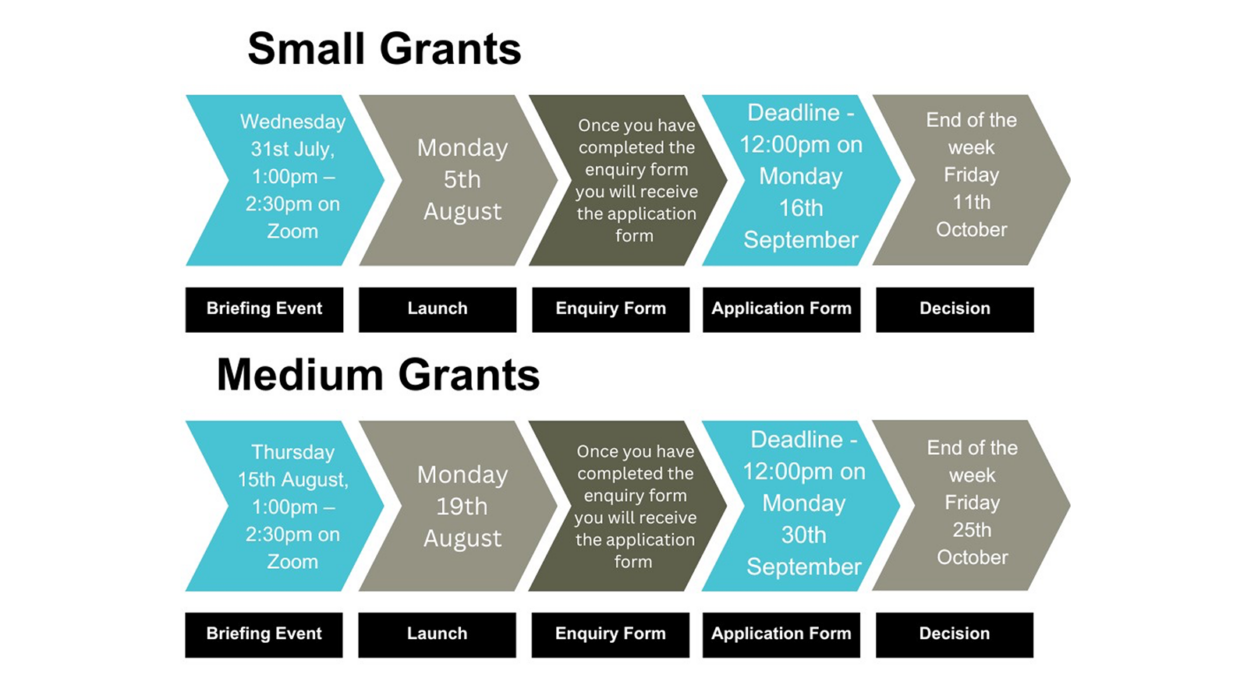 Small Grants

Wednesday 31st July, 1:00pm – 2:30pm on Zoom

Monday 5th August

Once you have completed the enquiry form you will receive the application form

Deadline - 12:00pm on Monday 16th September

End of the week Friday 11th October

Briefing Event

Launch

Enquiry Form

Application Form

Decision

Medium Grants

Thursday 15th August, 1:00pm – 2:30pm on Zoom

Monday 19th August

Once you have completed the enquiry form you will receive the application form

Deadline - 12:00pm on Monday 30th September

End of the week Friday 25th October

Briefing Event

Launch

Enquiry Form

Application Form

Decision